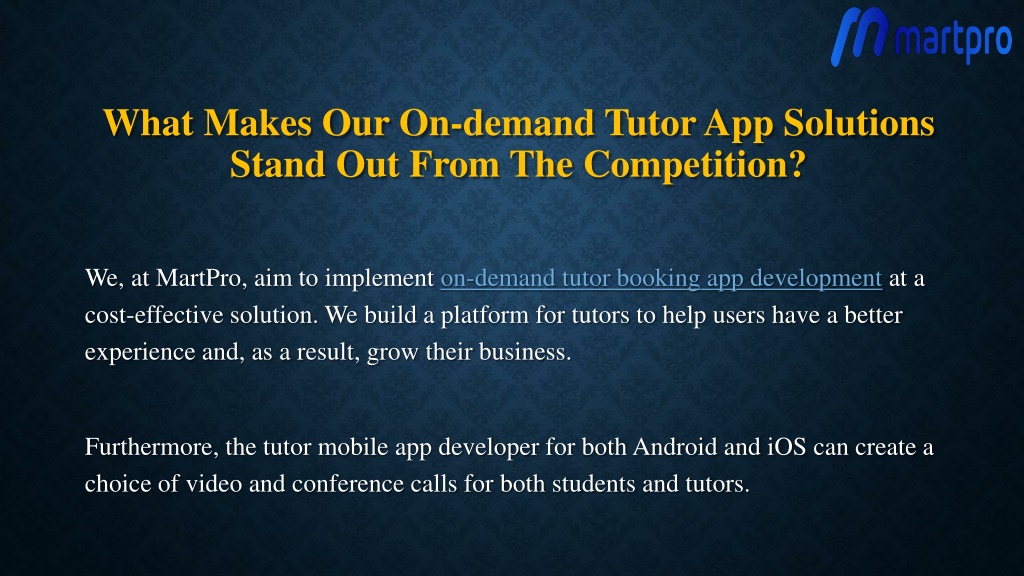 martpro

What Makes Our On-demand Tutor App Solutions Stand Out From The Competition?

We, at MartPro, aim to implement on-demand tutor booking app development at a cost-effective solution. We build a platform for tutors to help users have a better experience and, as a result, grow their business.

Furthermore, the tutor mobile app developer for both Android and iOS can create a choice of video and conference calls for both students and tutors.